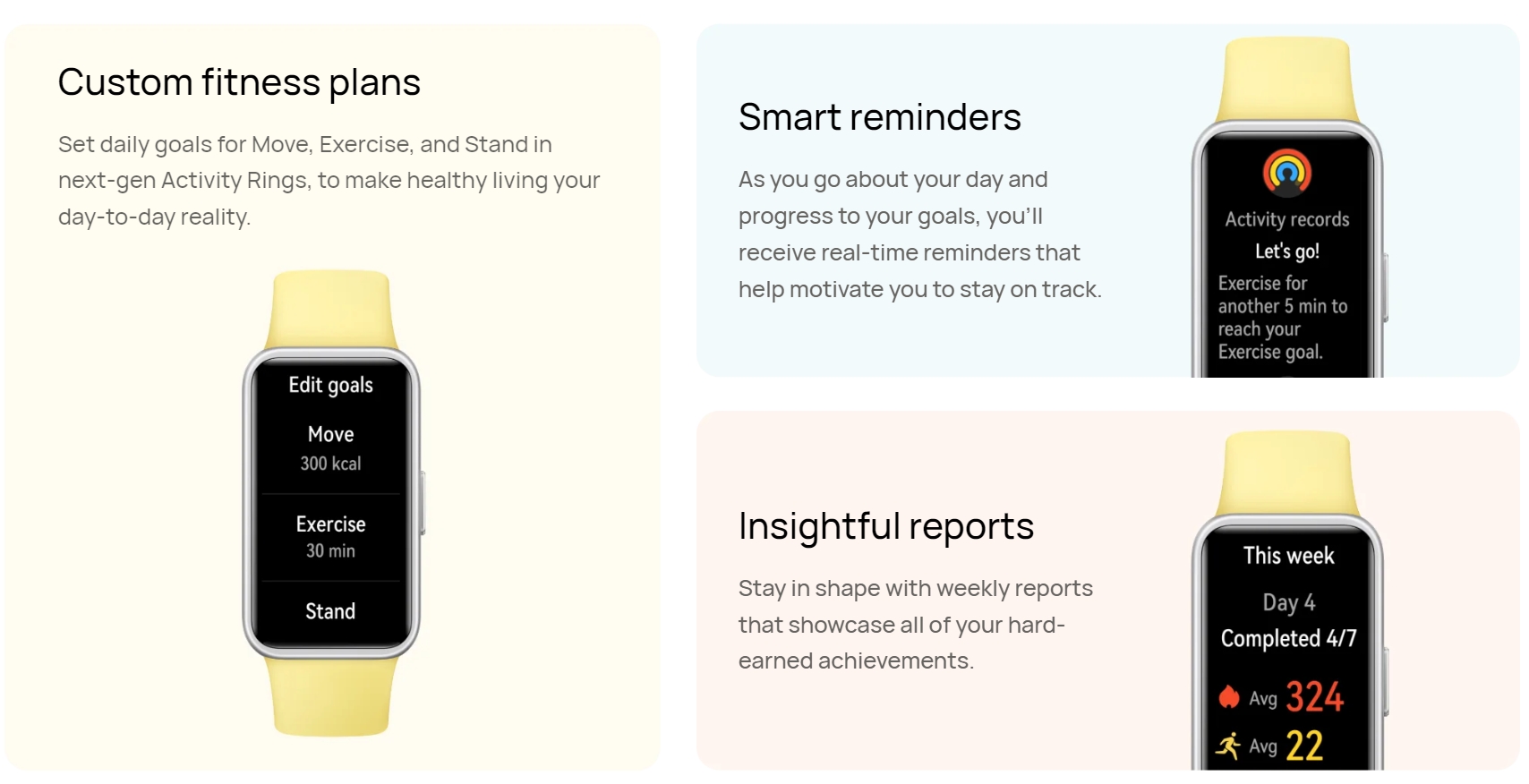 Custom fitness plans

Set daily goals for Move, Exercise, and Stand in next-gen Activity Rings, to make healthy living your day-to-day reality.

Edit goals

Move

300 kcal

Exercise

30 min

Stand

Smart reminders

As you go about your day and progress to your goals, you'll receive real-time reminders that help motivate you to stay on track.

Activity records

Let's go!

Exercise for another 5 min to reach your Exercise goal.

Insightful reports

Stay in shape with weekly reports that showcase all of your hard-earned achievements.

This week

Day 4

Completed 4/7

Avg 324

Avg 22